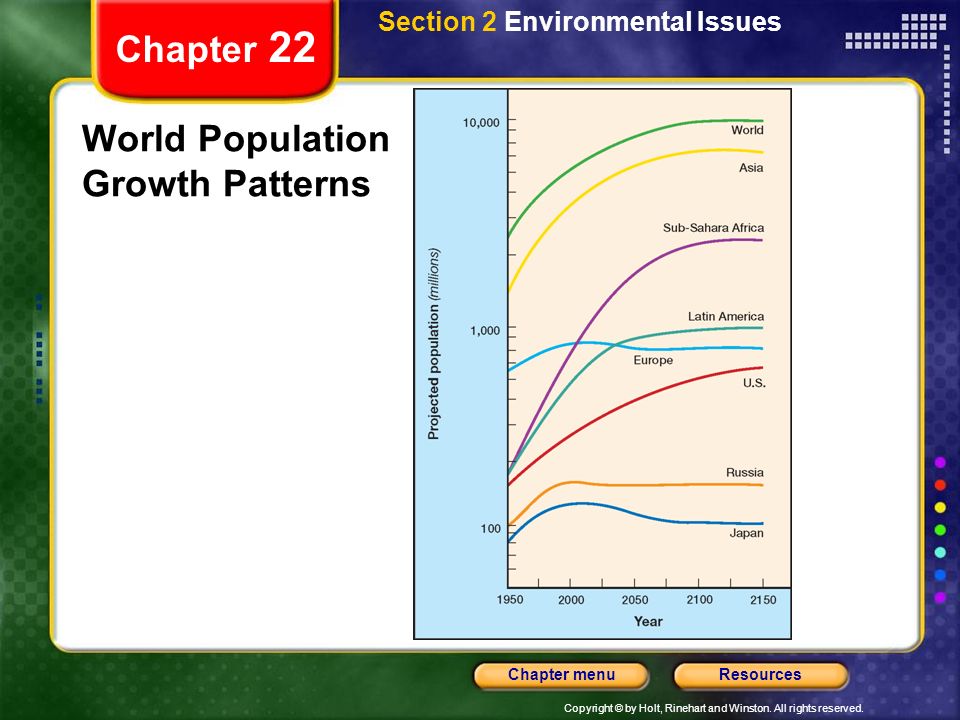 Chapter 22

Section 2 Environmental Issues

World Population Growth Patterns

Projected population (millions)

10,000

1,000

100

World

Asia

Sub-Sahara Africa

Latin America

Europe

U.S.

Russia

Japan

1950 2000 2050 2100 2150

Year

Chapter menu

Resources

Copyright © by Holt, Rinehart and Winston. All rights reserved.